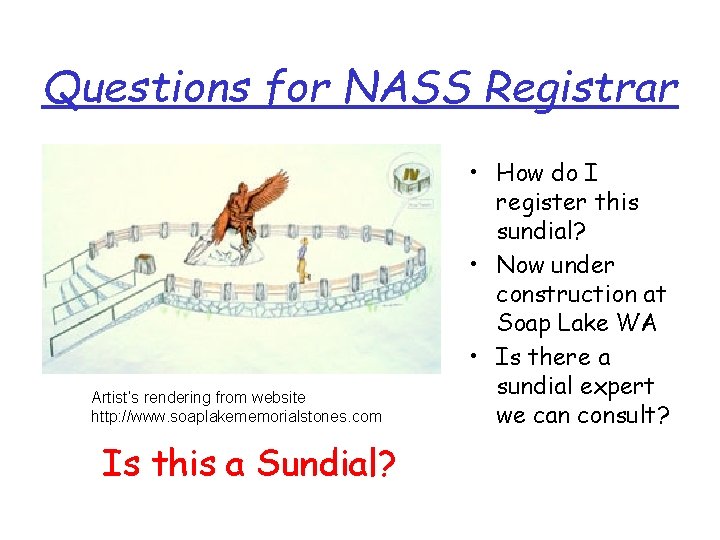 Questions for NASS Registrar

IV

Artist's rendering from website
http://www.soaplakememorialstones.com

Is this a Sundial?

• How do I register this sundial?
• Now under construction at Soap Lake WA
• Is there a sundial expert we can consult?